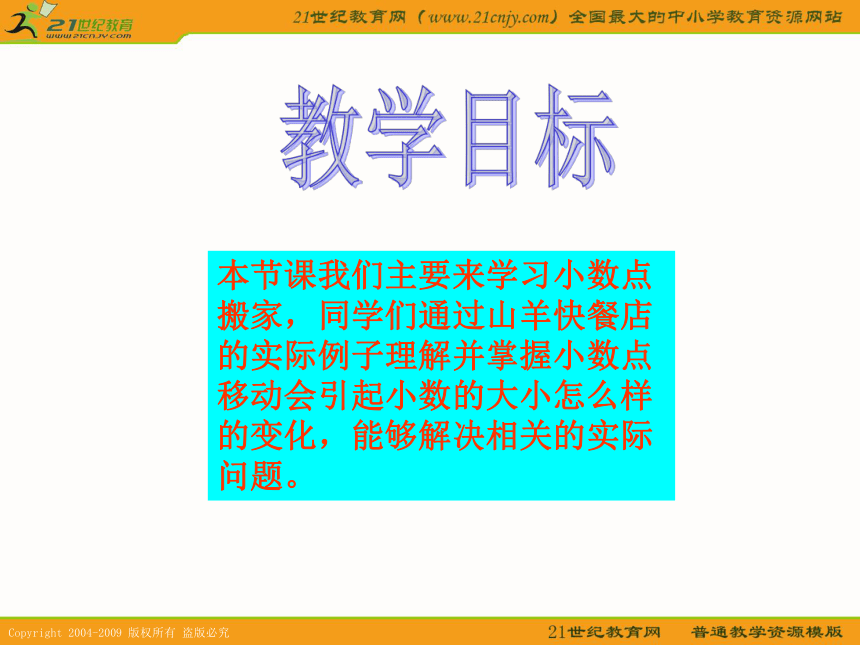 21世纪教育
www.21cnjy.com

21世纪教育网（www.21cnjy.com）全国最大的中小学教育资源网站

教学目标

本节课我们主要来学习小数点搬家，同学们通过山羊快餐店的实际例子理解并掌握小数点移动会引起小数的大小怎么样的变化，能够解决相关的实际问题。

Copyright 2004-2009 版权所有 盗版必究

21世纪教育网　普通教学资源模版